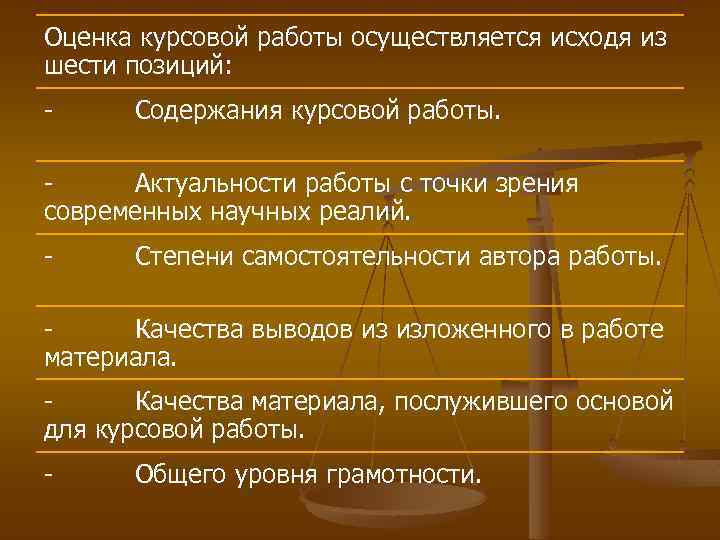 Оценка курсовой работы осуществляется исходя из шести позиций:

- Содержания курсовой работы.

- Актуальности работы с точки зрения современных научных реалий.

- Степени самостоятельности автора работы.

- Качества выводов из изложенного в работе материала.

- Качества материала, послужившего основой для курсовой работы.

- Общего уровня грамотности.